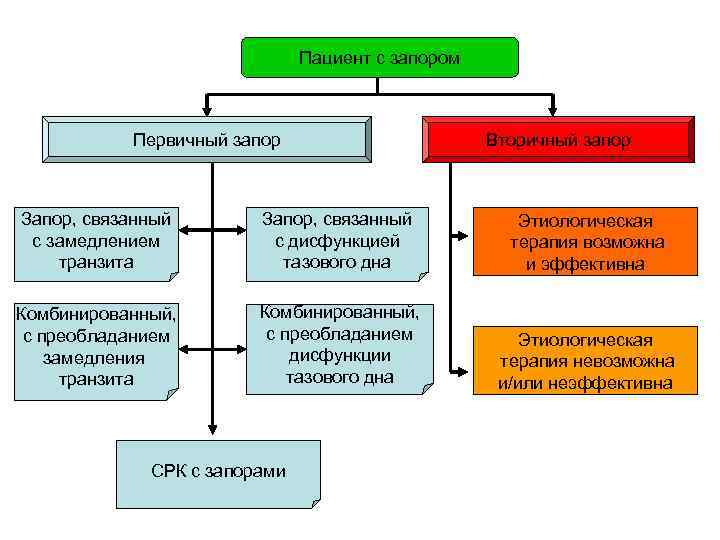 Пациент с запором

Первичный запор

Вторичный запор

Запор, связанный с замедлением транзита

Запор, связанный с дисфункцией тазового дна

Комбинированный, с преобладанием замедления транзита

Комбинированный, с преобладанием дисфункции тазового дна

СРК с запорами

Этиологическая терапия возможна и эффективна

Этиологическая терапия невозможна и/или неэффективна